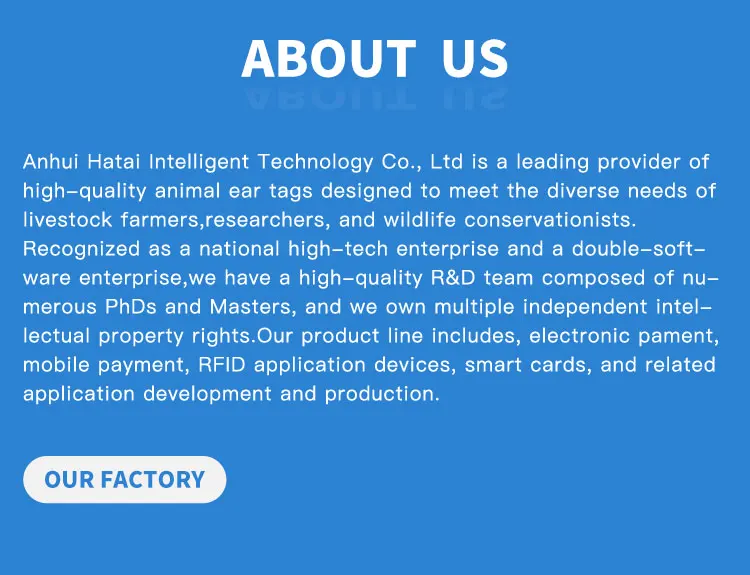 ABOUT US

Anhui Hatai Intelligent Technology Co., Ltd is a leading provider of high-quality animal ear tags designed to meet the diverse needs of livestock farmers,researchers, and wildlife conservationists. Recognized as a national high-tech enterprise and a double-software enterprise,we have a high-quality R&D team composed of numerous PhDs and Masters, and we own multiple independent intellectual property rights.Our product line includes, electronic pament, mobile payment, RFID application devices, smart cards, and related application development and production.

OUR FACTORY